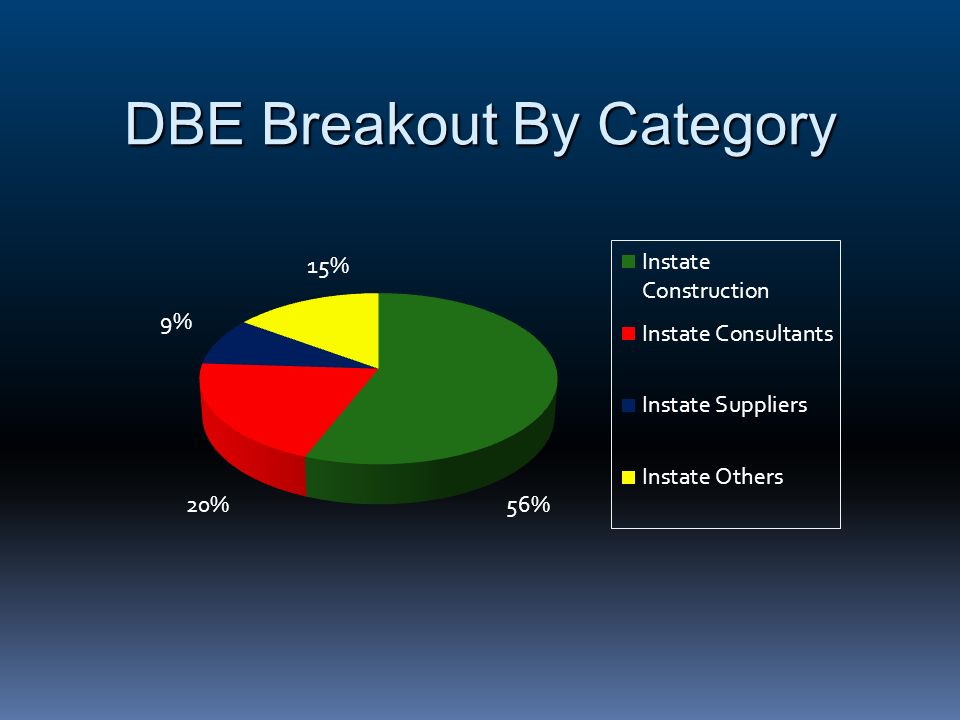 DBE Breakout By Category

15%

9%

20%

56%

Instate Construction

Instate Consultants

Instate Suppliers

Instate Others